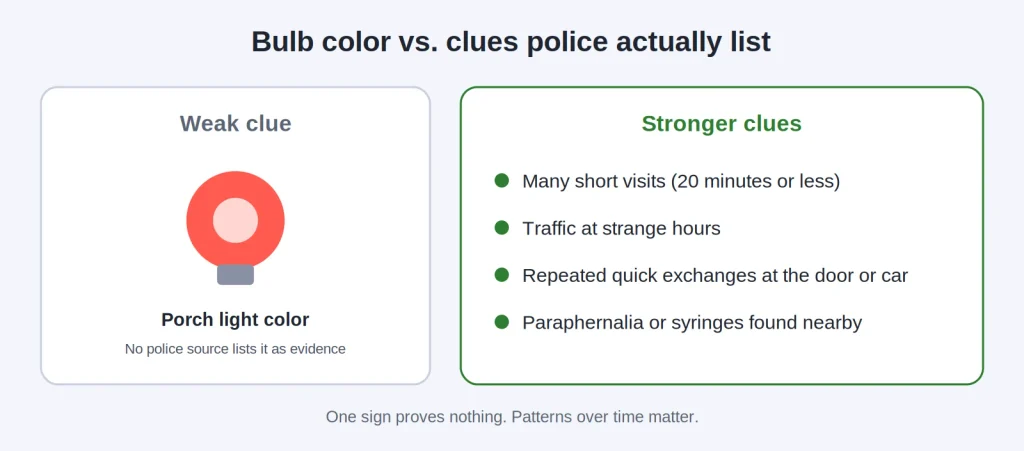 Bulb color vs. clues police actually list

Weak clue

Porch light color

No police source lists it as evidence

Stronger clues

Many short visits (20 minutes or less)

Traffic at strange hours

Repeated quick exchanges at the door or car

Paraphernalia or syringes found nearby

One sign proves nothing. Patterns over time matter.